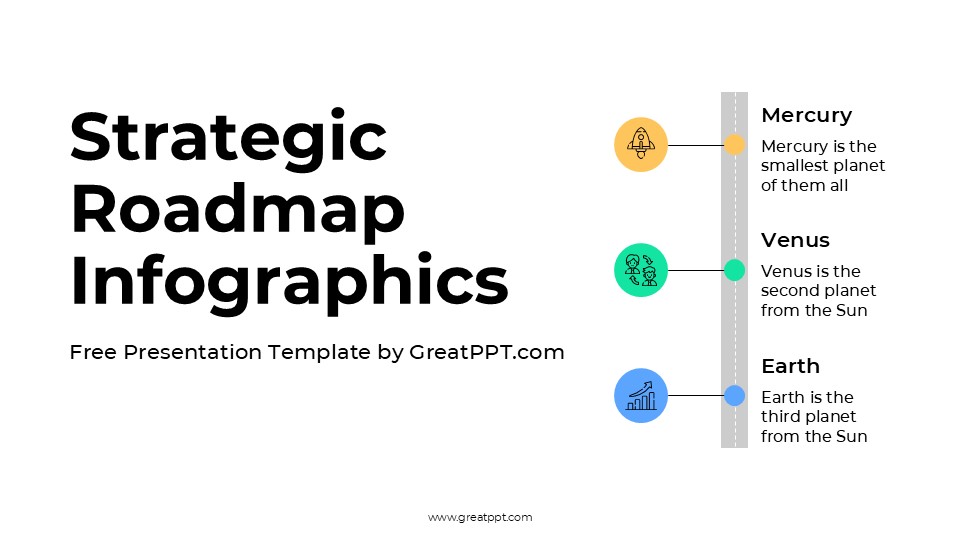 Strategic Roadmap Infographics

Free Presentation Template by GreatPPT.com

Mercury

Mercury is the smallest planet of them all

Venus

Venus is the second planet from the Sun

Earth

Earth is the third planet from the Sun

www.greatppt.com